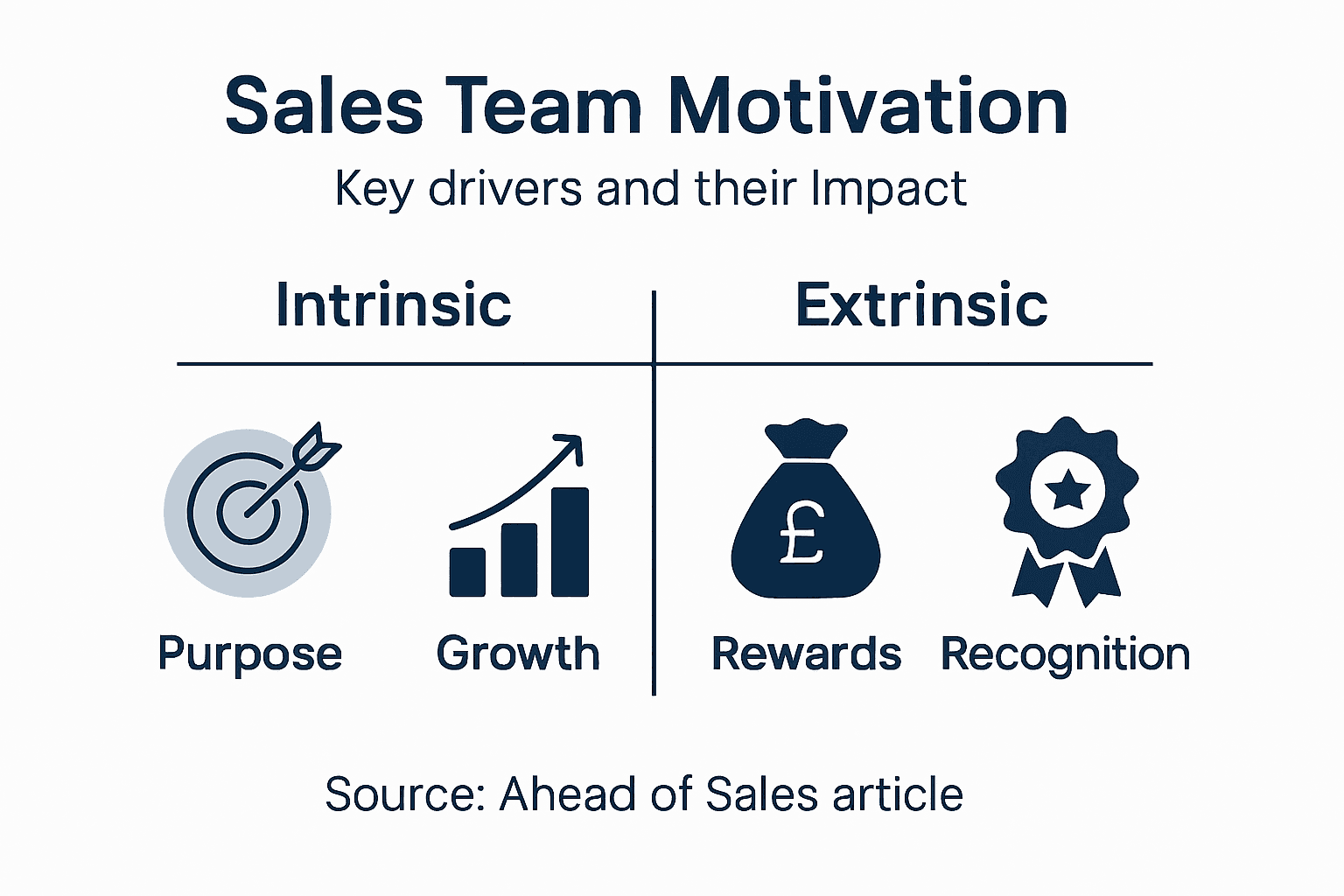 Sales Team Motivation

Key drivers and their Impact

Intrinsic

Purpose

Growth

Extrinsic

£

Rewards

Recognition

Source: Ahead of Sales article